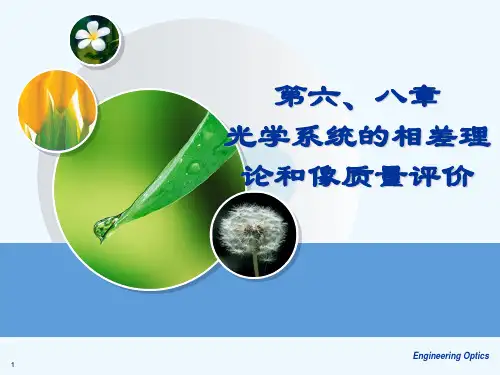 第六、八章
光学系统的相差理论和像质量评价

Engineering Optics

1